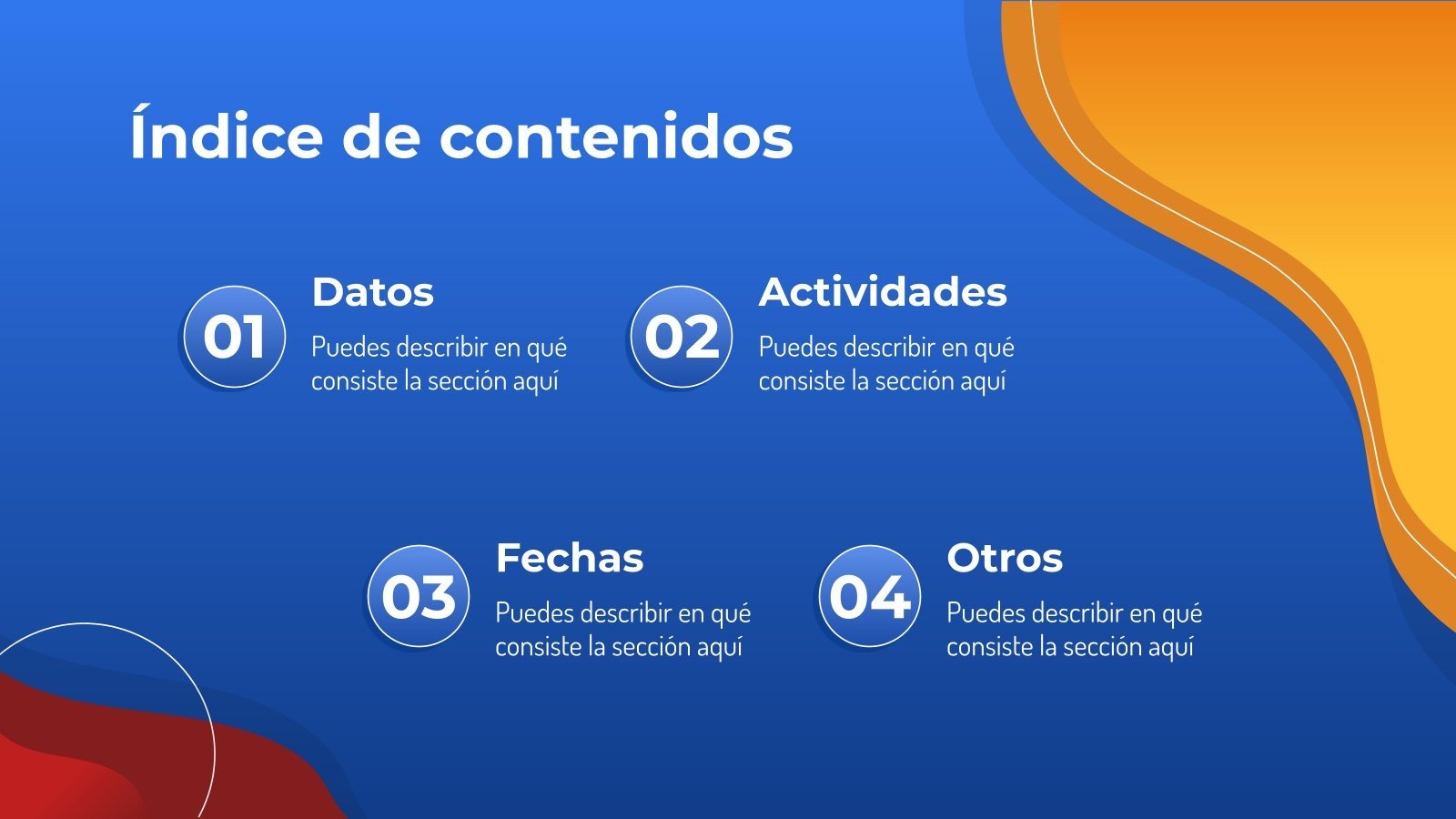 Índice de contenidos

01
Datos
Puedes describir en qué consiste la sección aquí

02
Actividades
Puedes describir en qué consiste la sección aquí

03
Fechas
Puedes describir en qué consiste la sección aquí

04
Otros
Puedes describir en qué consiste la sección aquí